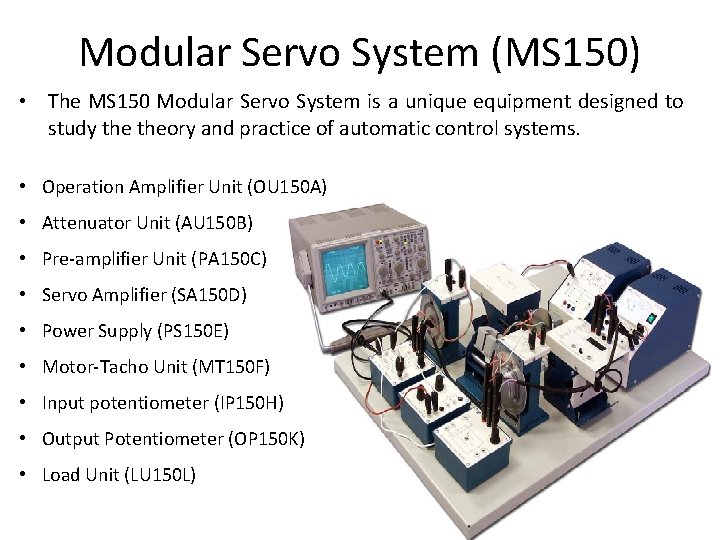 Modular Servo System (MS150)

• The MS150 Modular Servo System is a unique equipment designed to study the theory and practice of automatic control systems.

• Operation Amplifier Unit (OU150A)
• Attenuator Unit (AU150B)
• Pre-amplifier Unit (PA150C)
• Servo Amplifier (SA150D)
• Power Supply (PS150E)
• Motor-Tacho Unit (MT150F)
• Input potentiometer (IP150H)
• Output Potentiometer (OP150K)
• Load Unit (LU150L)